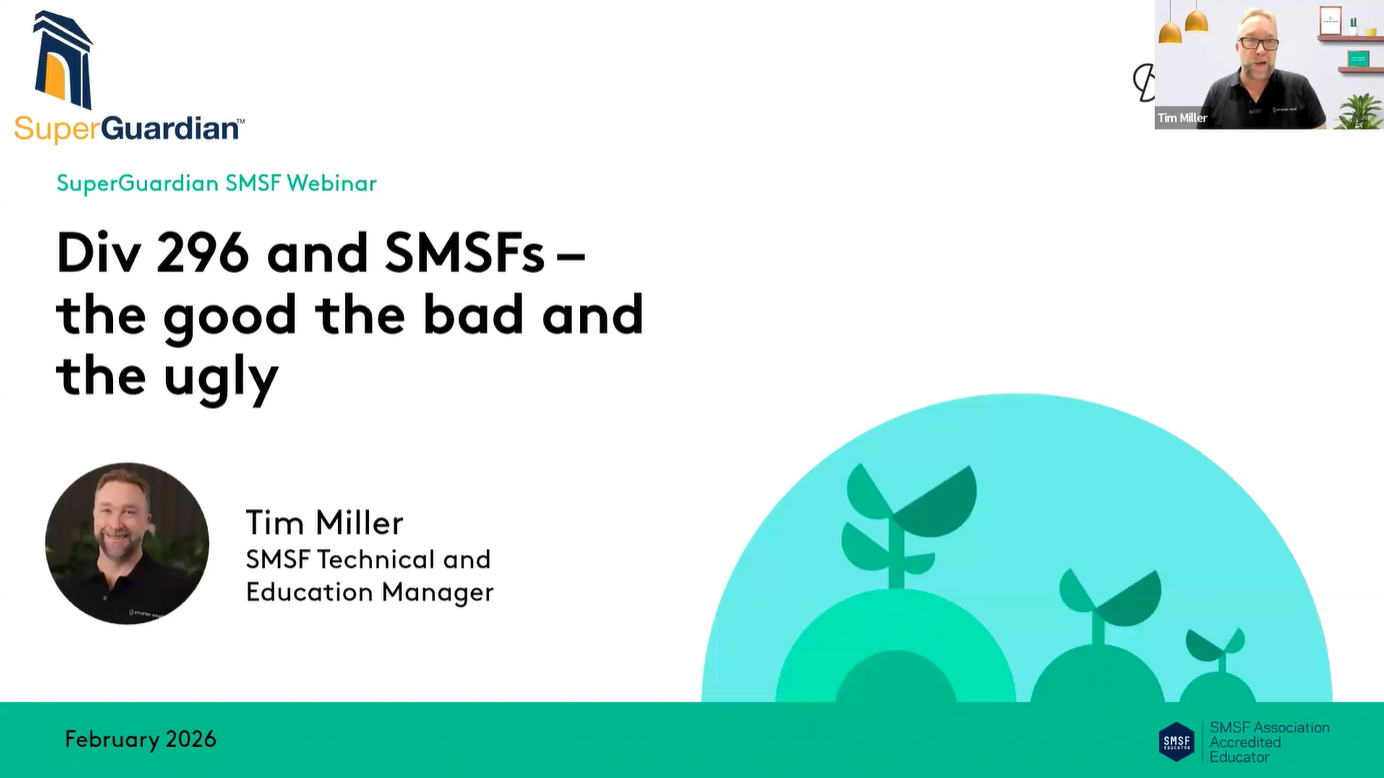 SuperGuardian™

Tim Miller

SuperGuardian SMSF Webinar

Div 296 and SMSFs – the good the bad and the ugly

Tim Miller
SMSF Technical and Education Manager

February 2026

SMSF EDUCATOR
SMSF Association Accredited Educator